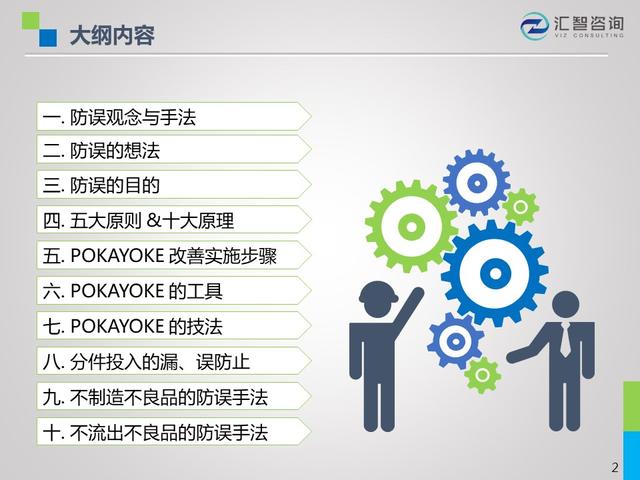 大纲内容

汇智咨询
VIZ CONSULTING

一. 防误观念与手法
二. 防误的想法
三. 防误的目的
四. 五大原则 &十大原理
五. POKAYOKE 改善实施步骤
六. POKAYOKE 的工具
七. POKAYOKE 的技法
八. 分件投入的漏、误防止
九. 不制造不良品的防误手法
十. 不流出不良品的防误手法

2